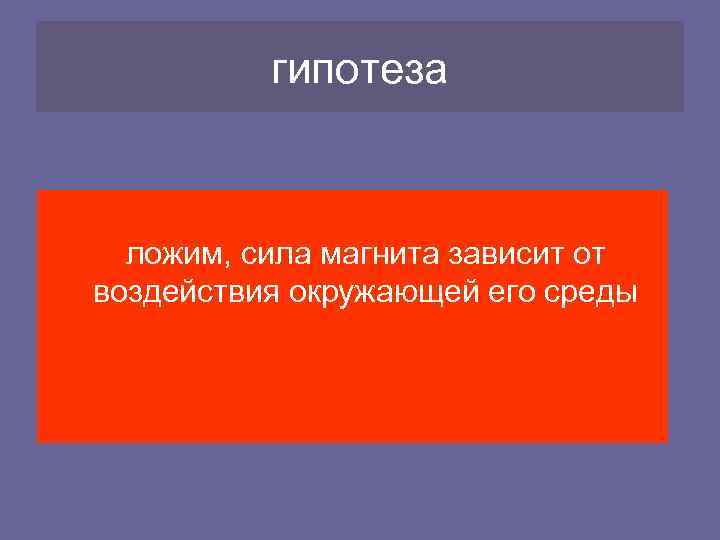 гипотеза

ложим, сила магнита зависит от воздействия окружающей его среды